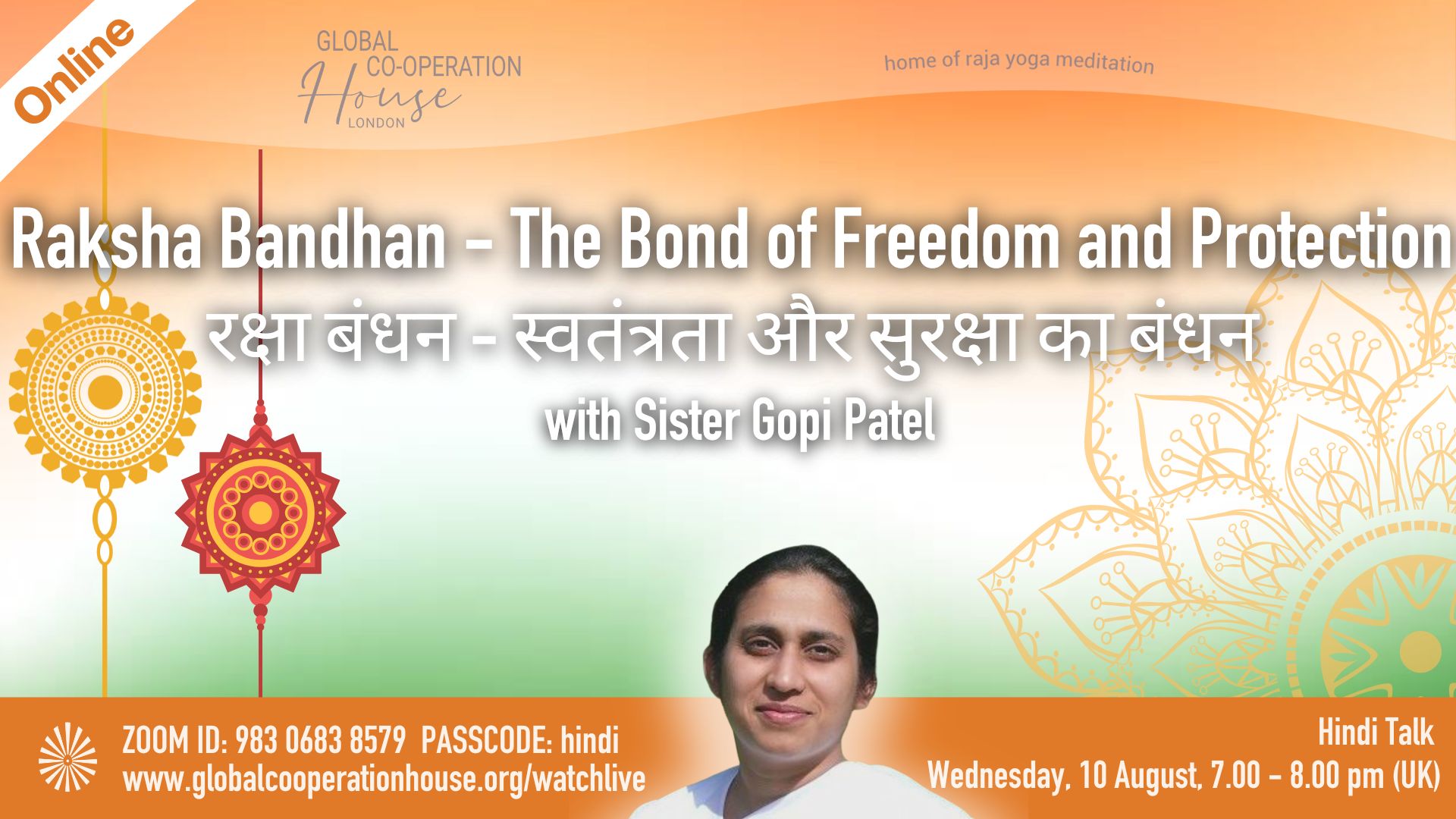 Online

GLOBAL CO-OPERATION House LONDON

home of raja yoga meditation

Raksha Bandhan - The Bond of Freedom and Protection

रक्षा बंधन - स्वतंत्रता और सुरक्षा का बंधन

with Sister Gopi Patel

ZOOM ID: 983 0683 8579 PASSCODE: hindi
www.globalcooperationhouse.org/watchlive

Hindi Talk
Wednesday, 10 August, 7.00 - 8.00 pm (UK)